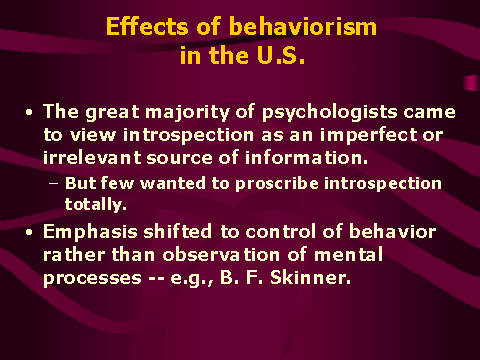 Effects of behaviorism in the U.S.

• The great majority of psychologists came to view introspection as an imperfect or irrelevant source of information.

– But few wanted to proscribe introspection totally.

• Emphasis shifted to control of behavior rather than observation of mental processes -- e.g., B. F. Skinner.